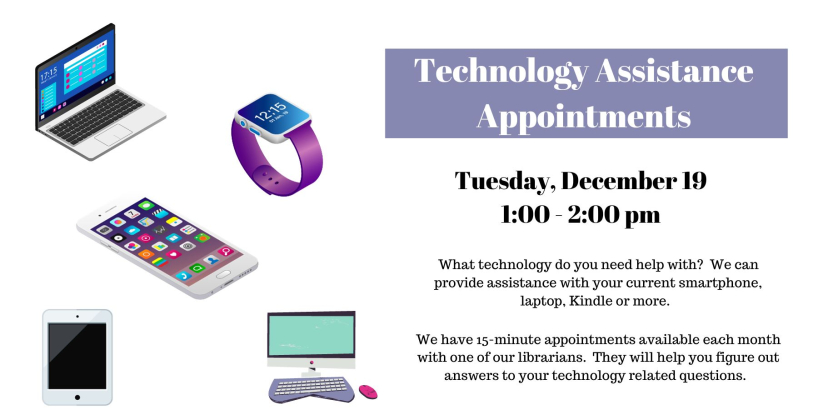 17:15

12:15

Technology Assistance Appointments

Tuesday, December 19
1:00 - 2:00 pm

What technology do you need help with? We can provide assistance with your current smartphone, laptop, Kindle or more.

We have 15-minute appointments available each month with one of our librarians. They will help you figure out answers to your technology related questions.